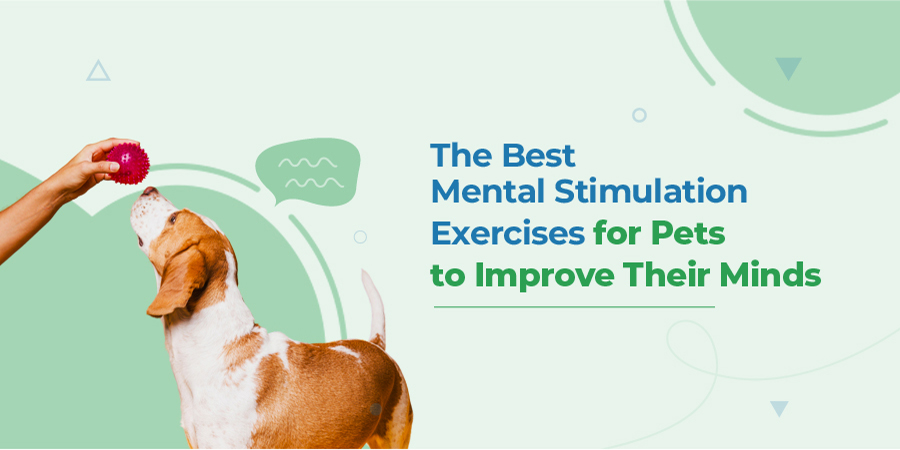 The Best Mental Stimulation Exercises for Pets to Improve Their Minds